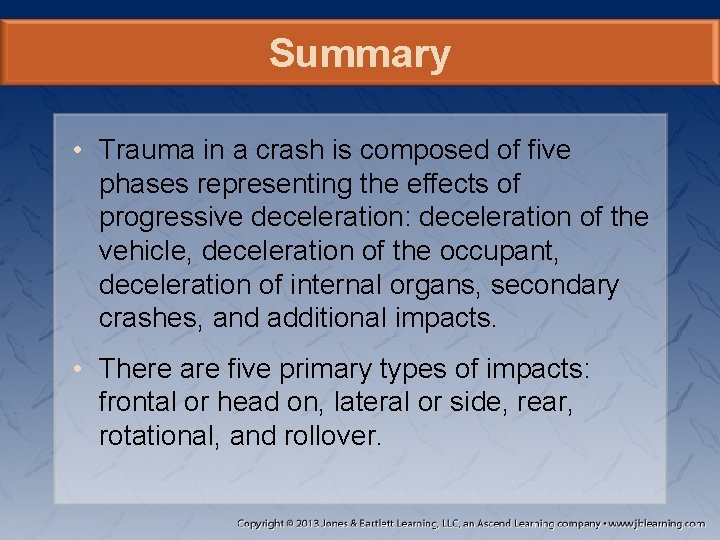 Summary

• Trauma in a crash is composed of five phases representing the effects of progressive deceleration: deceleration of the vehicle, deceleration of the occupant, deceleration of internal organs, secondary crashes, and additional impacts.

• There are five primary types of impacts: frontal or head on, lateral or side, rear, rotational, and rollover.

Copyright © 2013 Jones & Bartlett Learning, LLC, an Ascend Learning company • www.jblearning.com